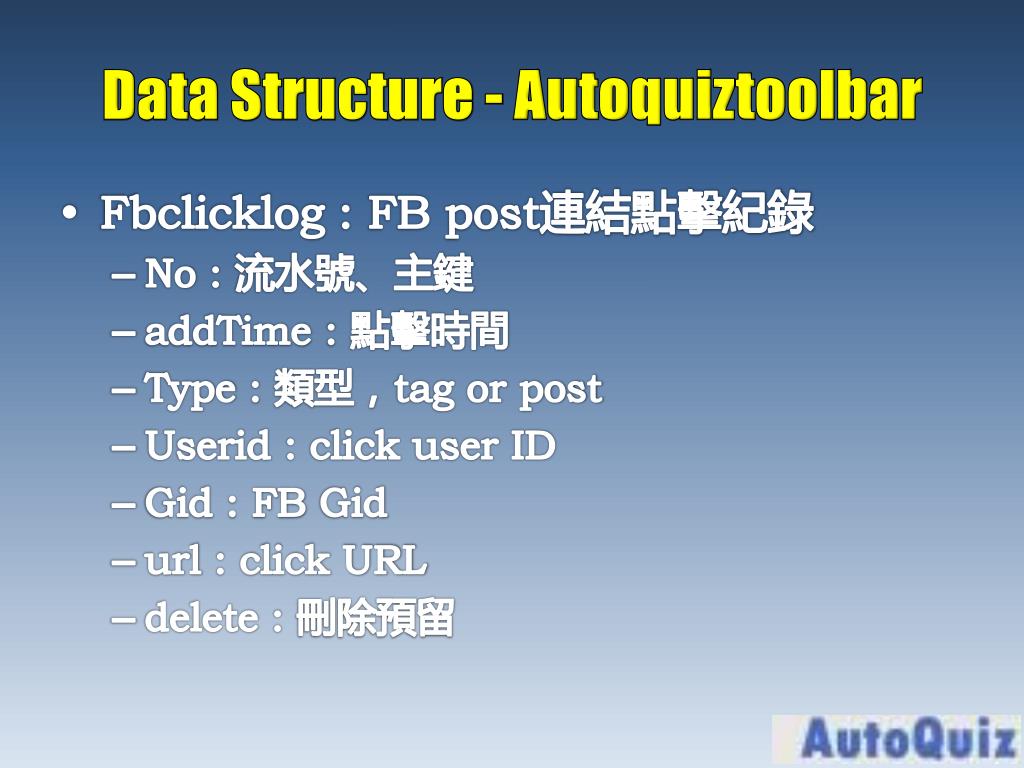 Data Structure - Autoquiztoolbar

• Fbclicklog：FB post連結點擊紀錄
– No：流水號、主鍵
– addTime：點擊時間
– Type：類型，tag or post
– Userid：click user ID
– Gid：FB Gid
– url：click URL
– delete：刪除預留

AutoQuiz